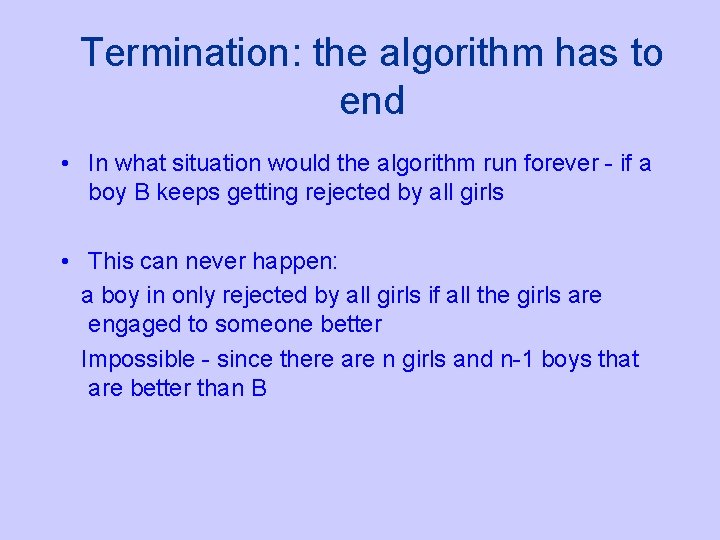 Termination: the algorithm has to end

• In what situation would the algorithm run forever - if a boy B keeps getting rejected by all girls

• This can never happen:

a boy in only rejected by all girls if all the girls are engaged to someone better

Impossible - since there are n girls and n-1 boys that are better than B